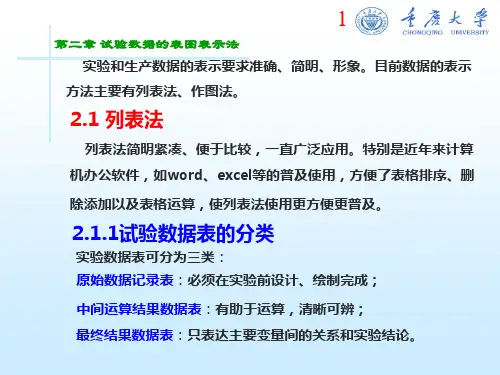 1 重庆大学
CHONGQING UNIVERSITY

第二章 试验数据的表图表示法

实验和生产数据的表示要求准确、简明、形象。目前数据的表示方法主要有列表法、作图法。

2.1 列表法

列表法简明紧凑、便于比较，一直广泛应用。特别是近年来计算机办公软件，如word、excel等的普及使用，方便了表格排序、删除添加以及表格运算，使列表法使用更方便更普及。

2.1.1试验数据表的分类

实验数据表可分为三类：

原始数据记录表：必须在实验前设计、绘制完成；

中间运算结果数据表：有助于运算，清晰可辨；

最终结果数据表：只表达主要变量间的关系和实验结论。